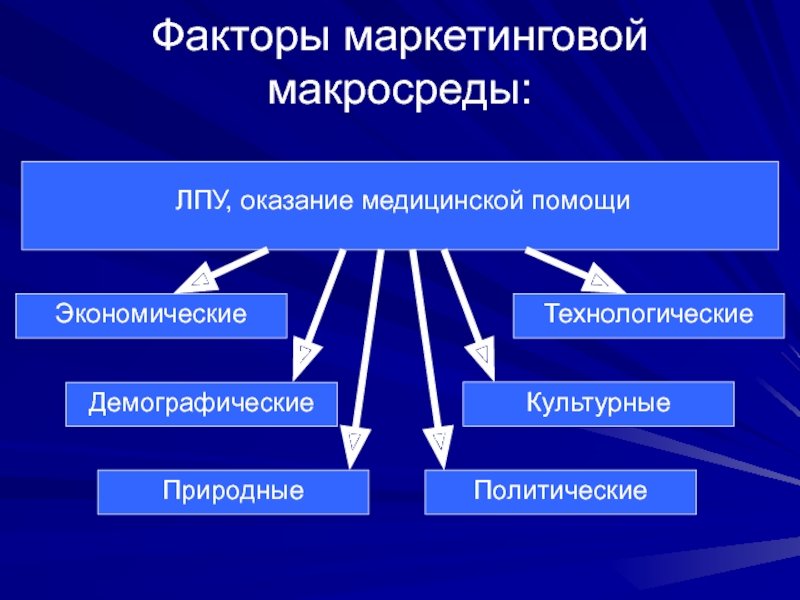 Факторы маркетинговой макросреды:

ЛПУ, оказание медицинской помощи

Экономические

Технологические

Демографические

Культурные

Природные

Политические